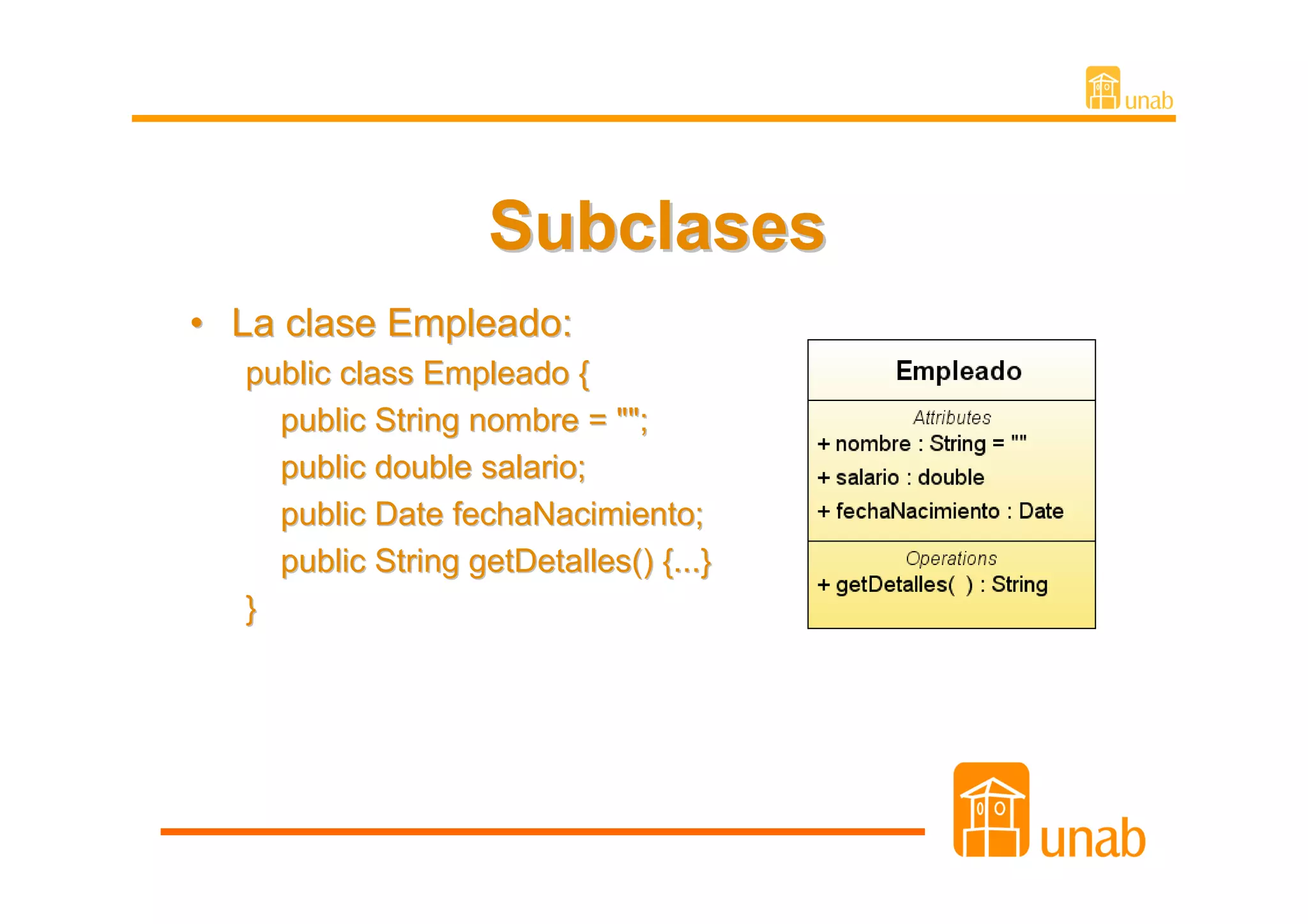 unab

Subclases

• La clase Empleado:

public class Empleado {
public String nombre = "";
public double salario;
public Date fechaNacimiento;
public String getDetalles() {...}
}

Empleado

Attributes
+ nombre : String = ""
+ salario : double
+ fechaNacimiento : Date

Operations
+ getDetalles( ) : String

unab